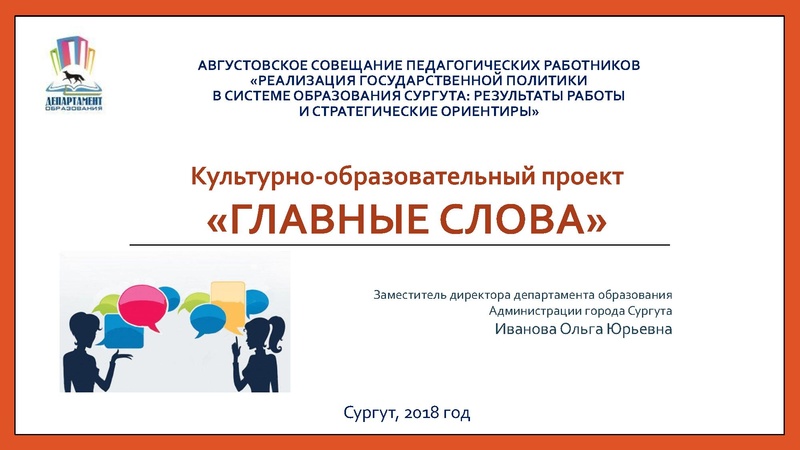 ДЕПАРТАМЕНТ ОБРАЗОВАНИЯ

АВГУСТОВСКОЕ СОВЕЩАНИЕ ПЕДАГОГИЧЕСКИХ РАБОТНИКОВ «РЕАЛИЗАЦИЯ ГОСУДАРСТВЕННОЙ ПОЛИТИКИ В СИСТЕМЕ ОБРАЗОВАНИЯ СУРГУТА: РЕЗУЛЬТАТЫ РАБОТЫ И СТРАТЕГИЧЕСКИЕ ОРИЕНТИРЫ»

Культурно-образовательный проект

«ГЛАВНЫЕ СЛОВА»

Заместитель директора департамента образования
Администрации города Сургута
Иванова Ольга Юрьевна

Сургут, 2018 год